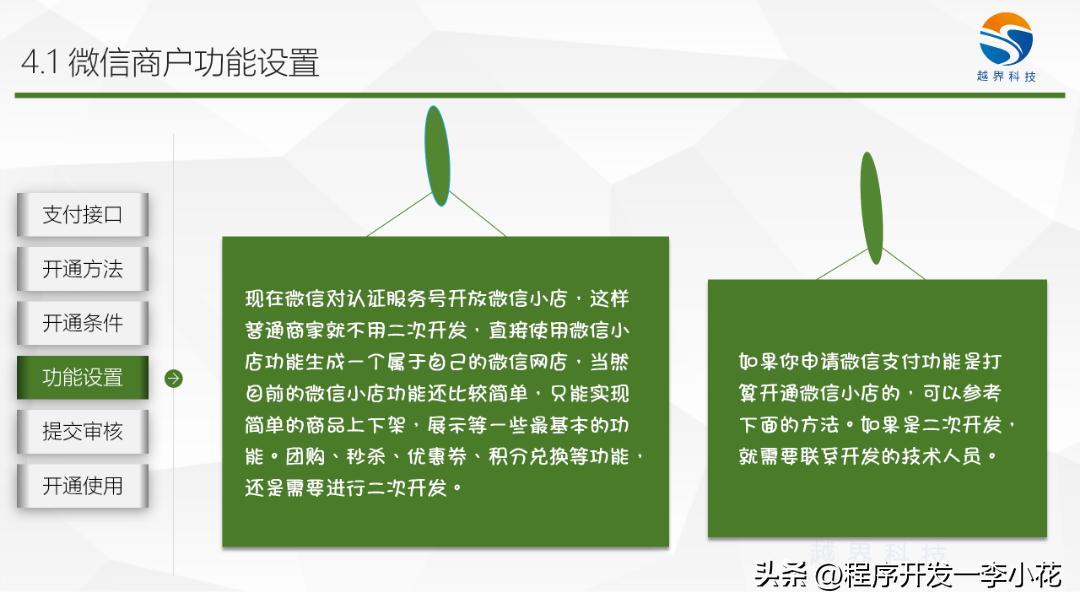 4.1 微信商户功能设置

越界科技

支付接口

开通方法

开通条件

功能设置

提交审核

开通使用

现在微信对认证服务号开放微信小店，这样普通商家就不用二次开发，直接使用微信小店功能生成一个属于自己的微信网店，当然目前的微信小店功能还比较简单，只能实现简单的商品上下架，展示等一些最基本的功能。团购、秒杀、优惠券、积分兑换等功能，还是需要进行二次开发。

如果你申请微信支付功能是打算开通微信小店的，可以参考下面的方法。如果是二次开发，就需要联系开发的技术人员。

越界科技

头条 @程序开发一李小花